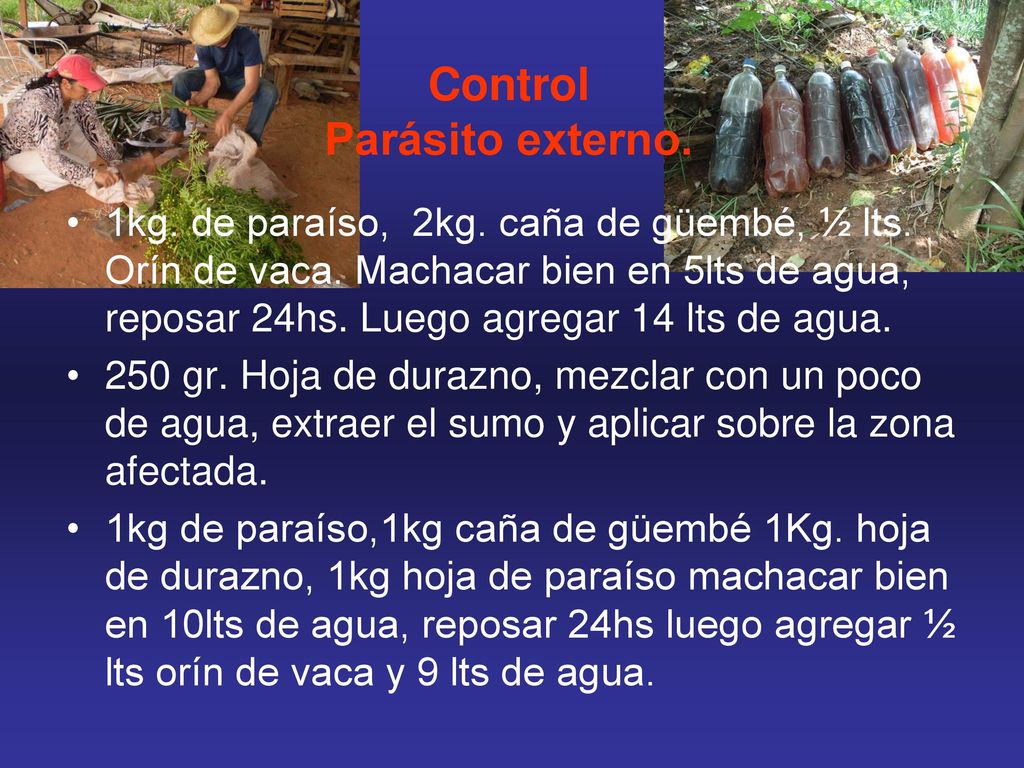 Control
Parásito externo.

• 1kg. de paraíso, 2kg. caña de güembé, ½ lts. Orín de vaca. Machacar bien en 5lts de agua, reposar 24hs. Luego agregar 14 lts de agua.
• 250 gr. Hoja de durazno, mezclar con un poco de agua, extraer el sumo y aplicar sobre la zona afectada.
• 1kg de paraíso,1kg caña de güembé 1Kg. hoja de durazno, 1kg hoja de paraíso machacar bien en 10lts de agua, reposar 24hs luego agregar ½ lts orín de vaca y 9 lts de agua.